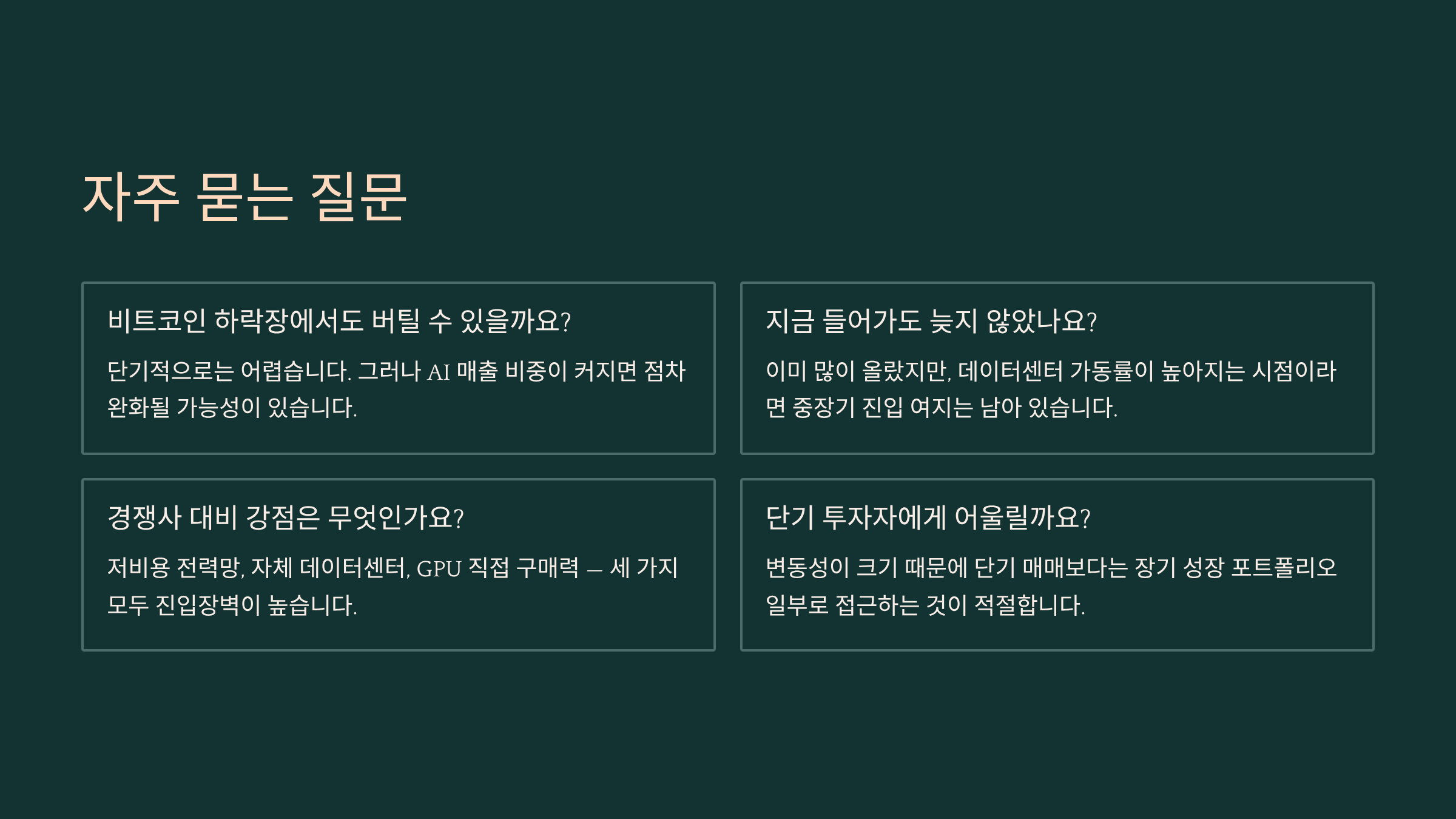 자주 묻는 질문

비트코인 하락장에서도 버틸 수 있을까요?

단기적으로는 어렵습니다. 그러나 AI 매출 비중이 커지면 점차 완화될 가능성이 있습니다.

지금 들어가도 늦지 않았나요?

이미 많이 올랐지만, 데이터센터 가동률이 높아지는 시점이라면 중장기 진입 여지는 남아 있습니다.

경쟁사 대비 강점은 무엇인가요?

저비용 전력망, 자체 데이터센터, GPU 직접 구매력 — 세 가지 모두 진입장벽이 높습니다.

단기 투자자에게 어울릴까요?

변동성이 크기 때문에 단기 매매보다는 장기 성장 포트폴리오 일부로 접근하는 것이 적절합니다.